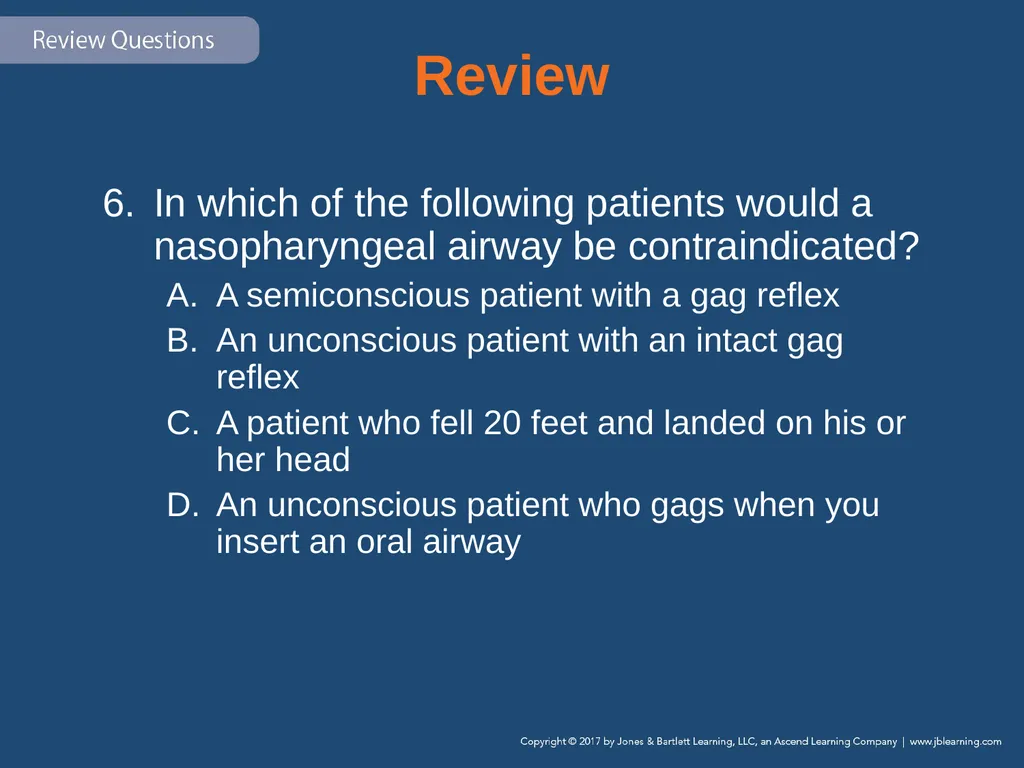 Review Questions

Review

6. In which of the following patients would a nasopharyngeal airway be contraindicated?

A. A semiconscious patient with a gag reflex

B. An unconscious patient with an intact gag reflex

C. A patient who fell 20 feet and landed on his or her head

D. An unconscious patient who gags when you insert an oral airway

Copyright © 2017 by Jones & Bartlett Learning, LLC, an Ascend Learning Company | www.jblearning.com